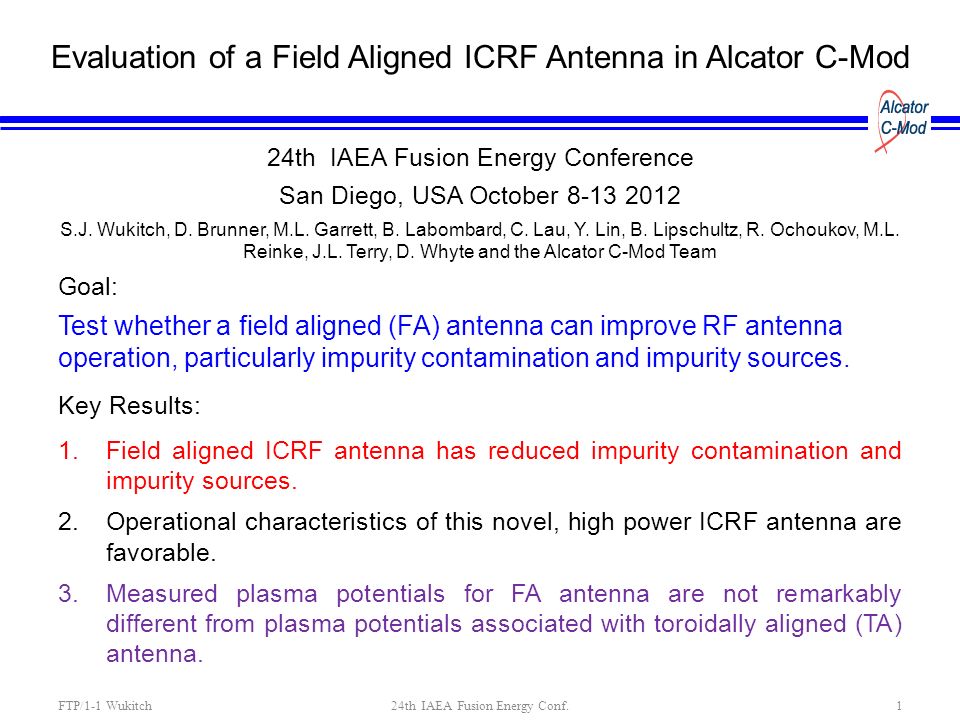 Evaluation of a Field Aligned ICRF Antenna in Alcator C-Mod

Alcator C-Mod

24th IAEA Fusion Energy Conference

San Diego, USA October 8-13 2012

S.J. Wukitch, D. Brunner, M.L. Garrett, B. Labombard, C. Lau, Y. Lin, B. Lipschultz, R. Ochoukov, M.L. Reinke, J.L. Terry, D. Whyte and the Alcator C-Mod Team

Goal:

Test whether a field aligned (FA) antenna can improve RF antenna operation, particularly impurity contamination and impurity sources.

Key Results:

1. Field aligned ICRF antenna has reduced impurity contamination and impurity sources.

2. Operational characteristics of this novel, high power ICRF antenna are favorable.

3. Measured plasma potentials for FA antenna are not remarkably different from plasma potentials associated with toroidally aligned (TA) antenna.

FTP/1-1 Wukitch

24th IAEA Fusion Energy Conf.

1